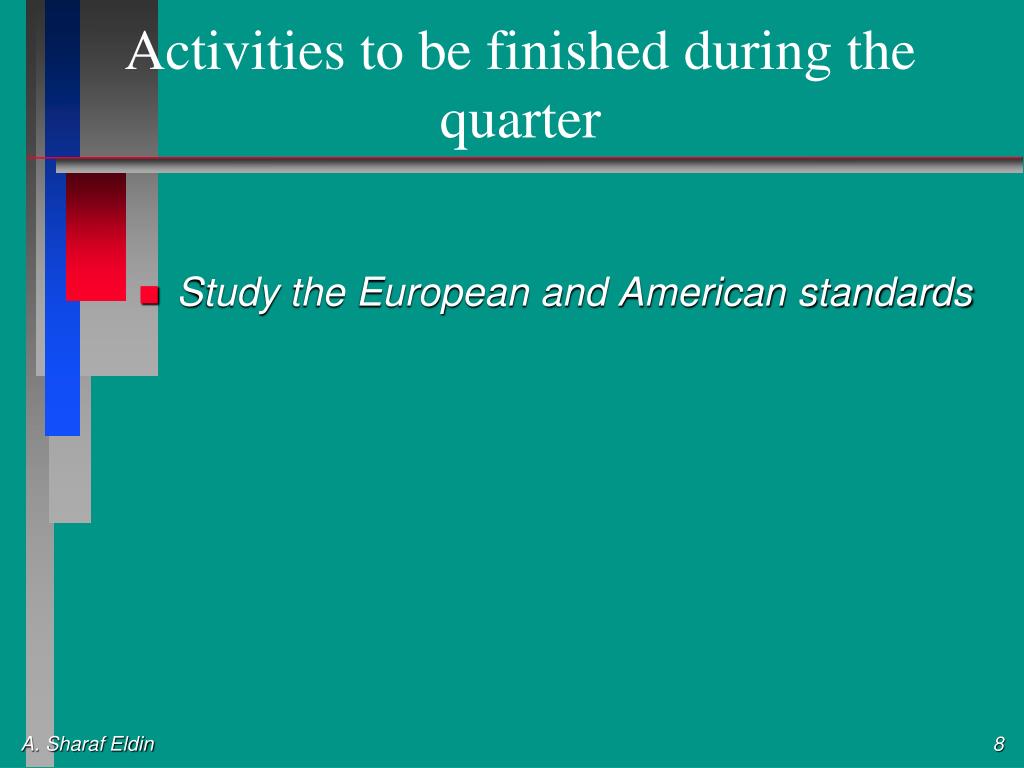 Activities to be finished during the quarter

Study the European and American standards

A. Sharaf Eldin

8